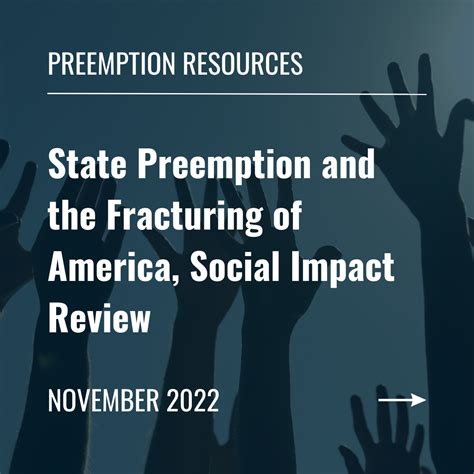 PREEMPTION RESOURCES

State Preemption and the Fracturing of America, Social Impact Review

NOVEMBER 2022